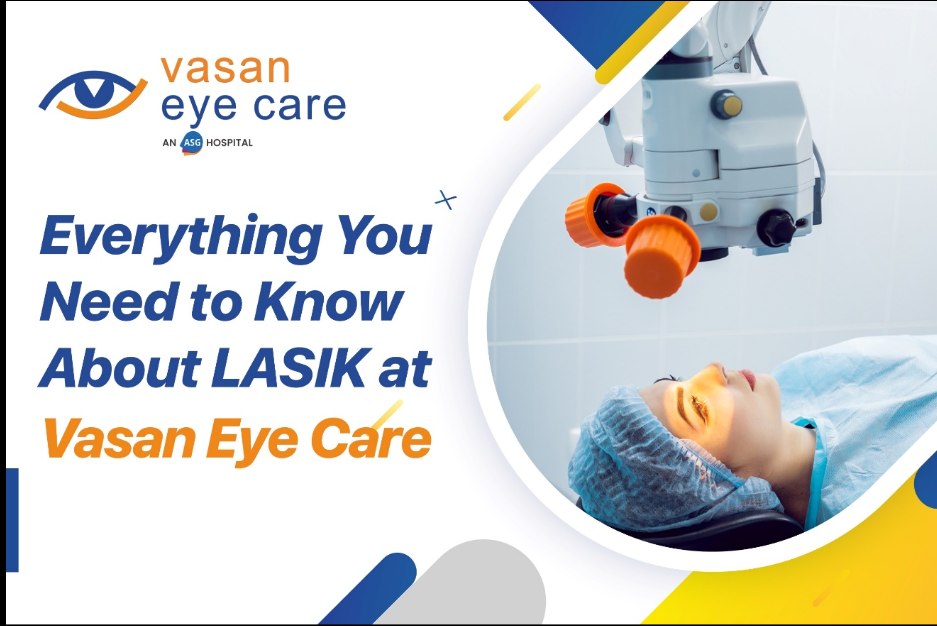 vasan
eye care
AN ASG HOSPITAL

Everything You Need to Know About LASIK at Vasan Eye Care